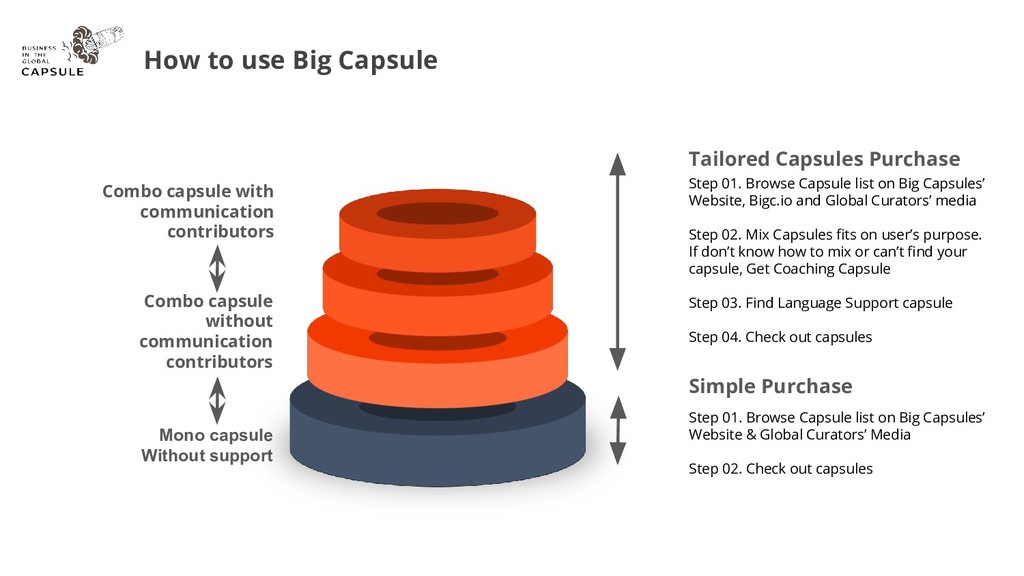 BUSINESS IN THE GLOBAL CAPSULE

How to use Big Capsule

Combo capsule with communication contributors

Combo capsule without communication contributors

Mono capsule Without support

Tailored Capsules Purchase

Step 01. Browse Capsule list on Big Capsules' Website, Bigc.io and Global Curators' media

Step 02. Mix Capsules fits on user's purpose. If don't know how to mix or can't find your capsule, Get Coaching Capsule

Step 03. Find Language Support capsule

Step 04. Check out capsules

Simple Purchase

Step 01. Browse Capsule list on Big Capsules' Website & Global Curators' Media

Step 02. Check out capsules